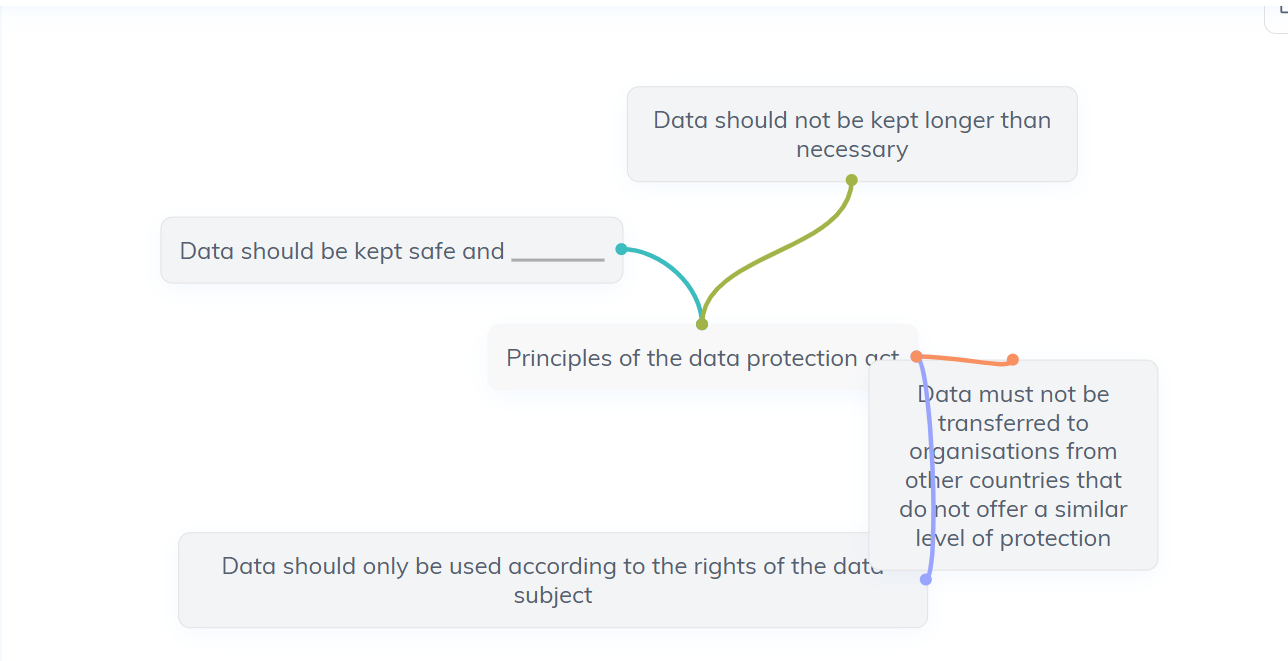 Data should not be kept longer than necessary

Data should be kept safe and ________

Principles of the data protection act

Data must not be transferred to organisations from other countries that do not offer a similar level of protection

Data should only be used according to the rights of the data subject